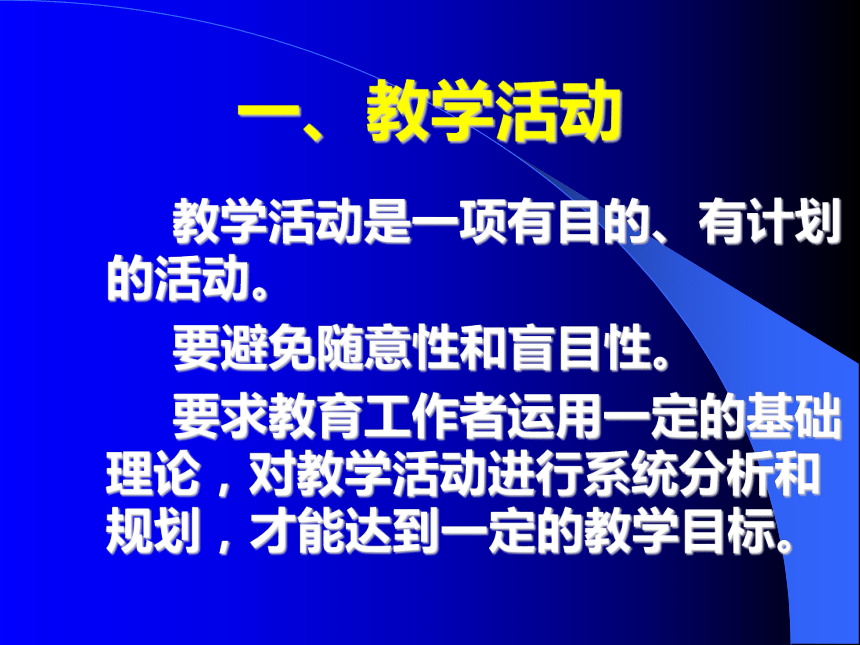 一、教学活动

教学活动是一项有目的、有计划的活动。

要避免随意性和盲目性。

要求教育工作者运用一定的基础理论，对教学活动进行系统分析和规划，才能达到一定的教学目标。